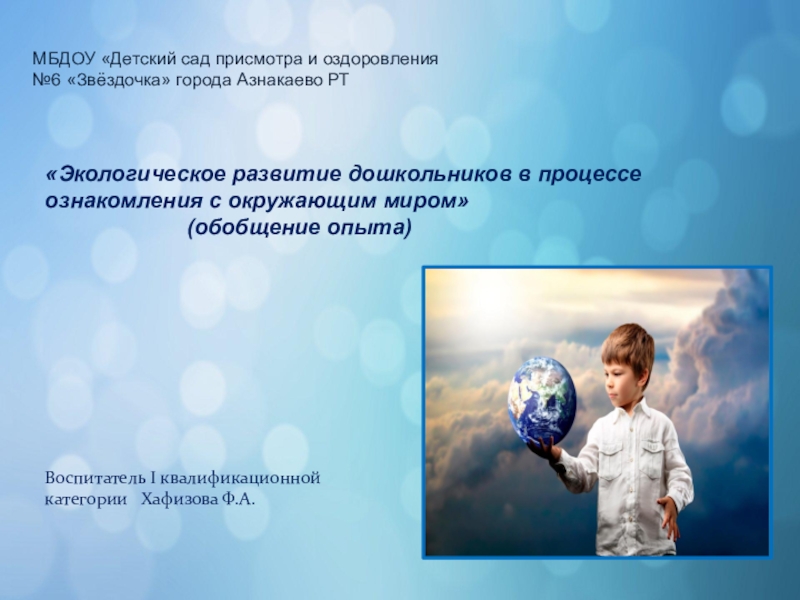 МБДОУ «Детский сад присмотра и оздоровления №6 «Звёздочка» города Азнакаево РТ

«Экологическое развитие дошкольников в процессе ознакомления с окружающим миром»
(обобщение опыта)

Воспитатель I квалификационной категории Хафизова Ф.А.